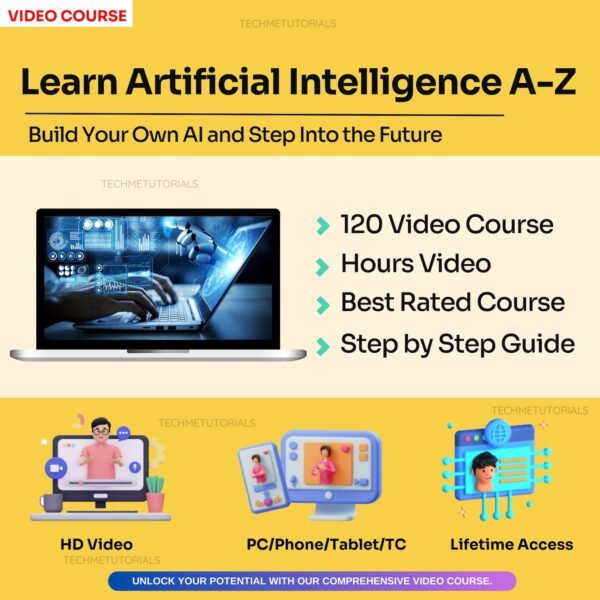 VIDEO COURSE

TECHMETUTORIALS

Learn Artificial Intelligence A-Z

Build Your Own AI and Step Into the Future

TECHMETUTORIALS

120 Video Course

Hours Video

Best Rated Course

Step by Step Guide

TECHMETUTORIALS

TECHMETUTORIALS

HD Video

PC/Phone/Tablet/TC

Lifetime Access

TECHMETUTORIALS

UNLOCK YOUR POTENTIAL WITH OUR COMPREHENSIVE VIDEO COURSE.